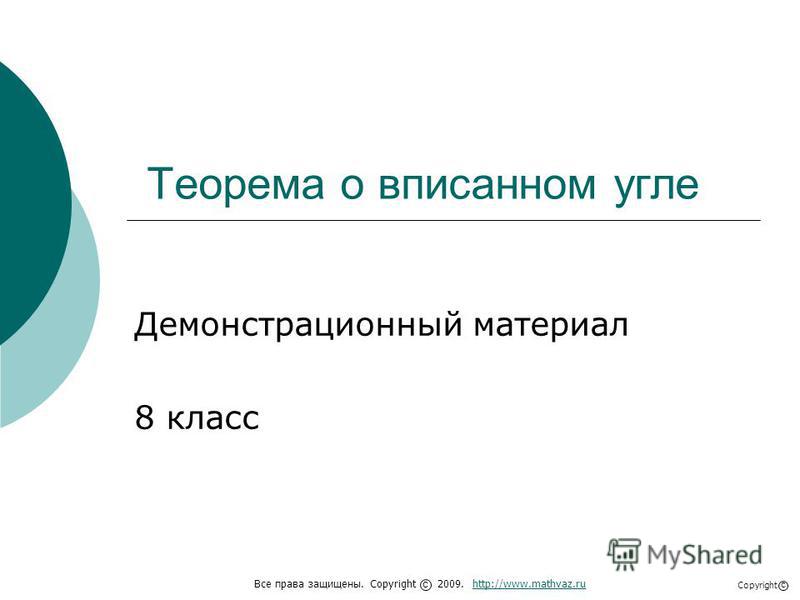 Теорема о вписанном угле

Демонстрационный материал

8 класс

MyShared

Все права защищены. Copyright © 2009. http://www.mathvaz.ru

Copyright©